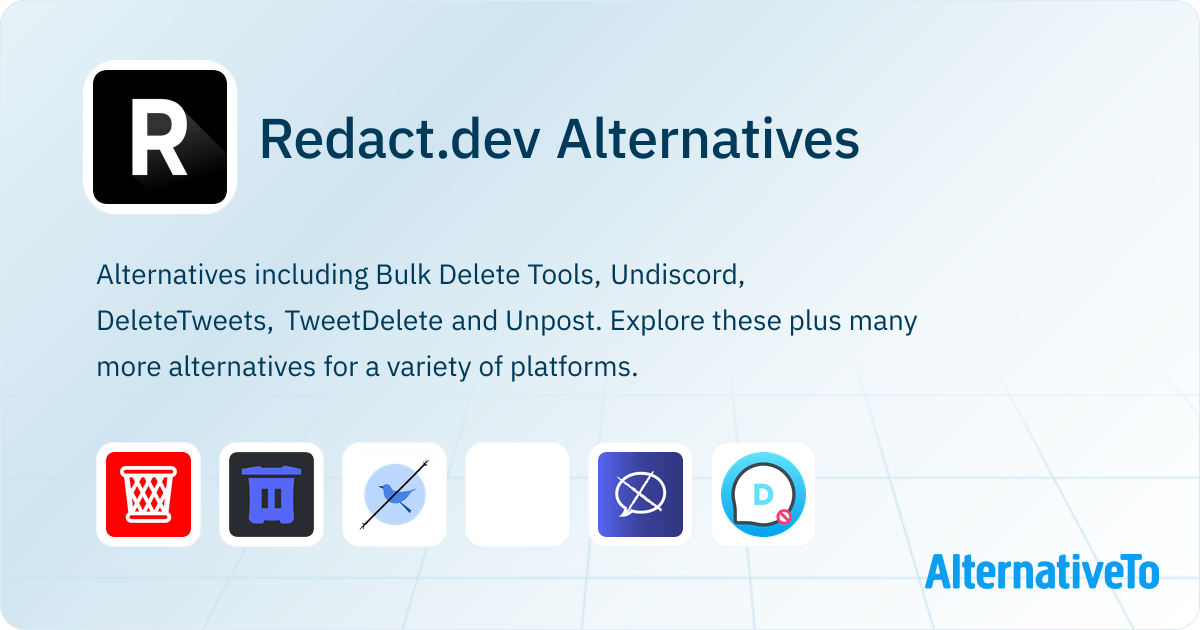 R

Redact.dev Alternatives

Alternatives including Bulk Delete Tools, Undiscord, DeleteTweets, TweetDelete and Unpost. Explore these plus many more alternatives for a variety of platforms.

D

AlternativeTo